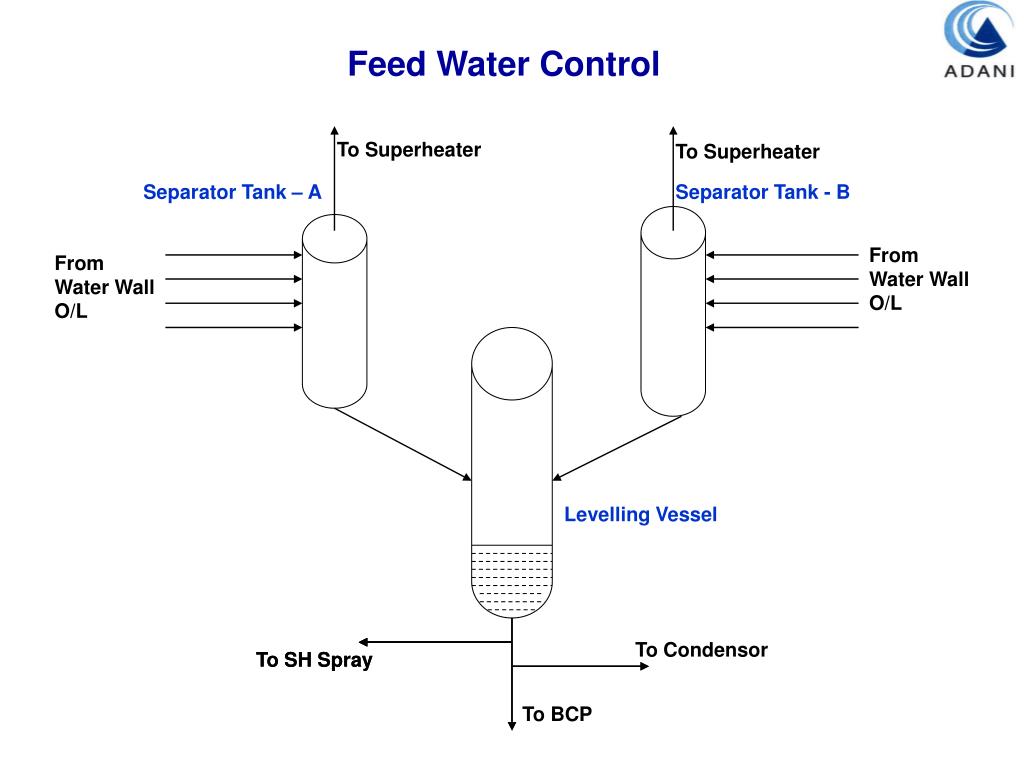 Feed Water Control

ADANI

To Superheater

Separator Tank – A

From
Water Wall
O/L

To Superheater

Separator Tank - B

From
Water Wall
O/L

Levelling Vessel

To SH Spray

To Condensor

To BCP